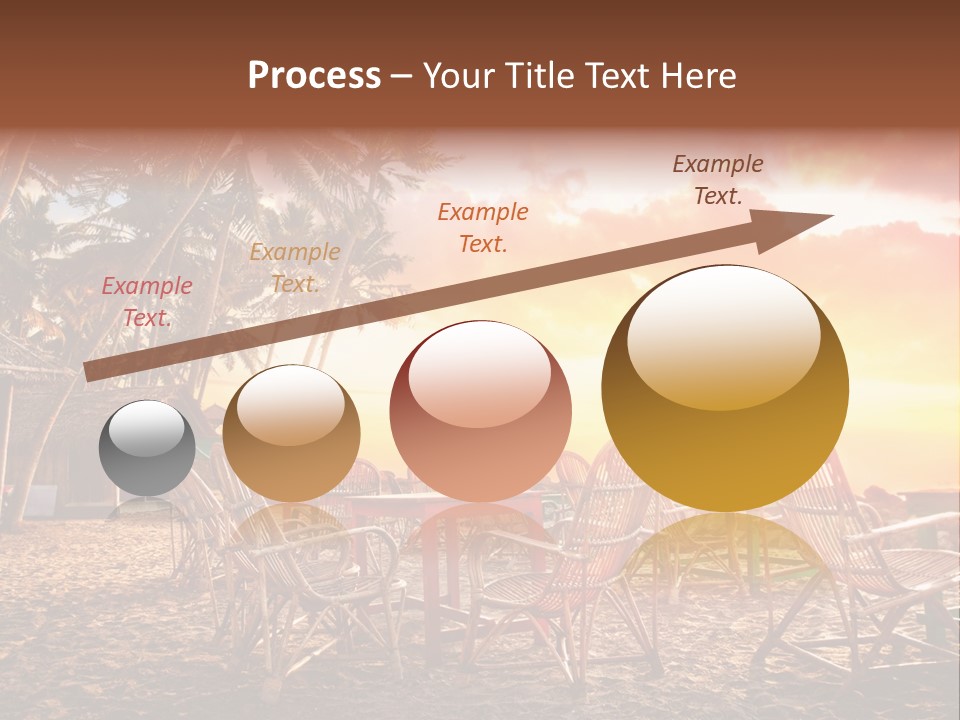 Process – Your Title Text Here

Example Text.

Example Text.

Example Text.

Example Text.